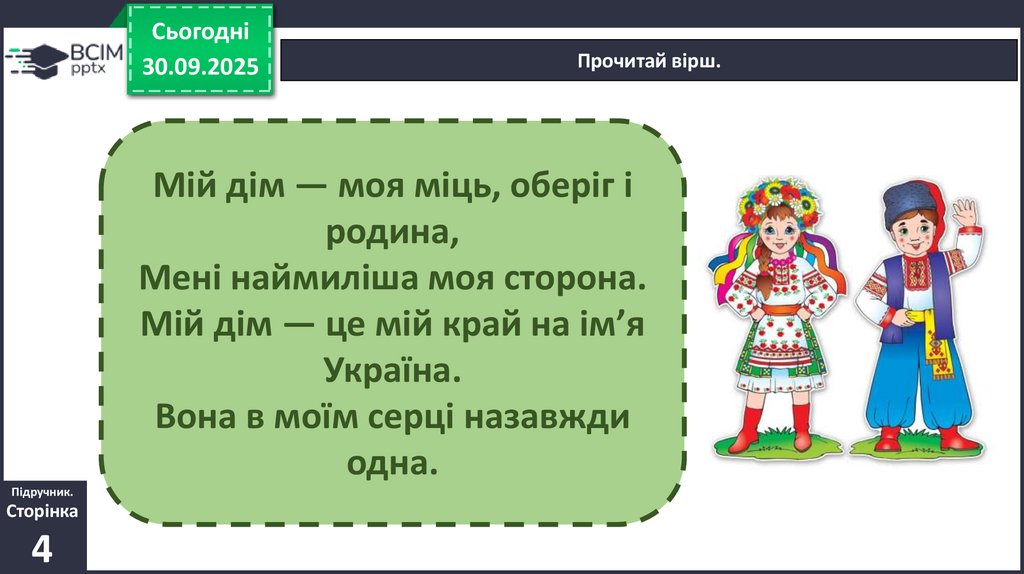 ВСІМ pptx

Сьогодні
30.09.2025

Прочитай вірш.

Мій дім — моя міць, оберіг і родина,
Мені наймиліша моя сторона.
Мій дім — це мій край на ім'я Україна.
Вона в моїм серці назавжди одна.

Підручник.
Сторінка
4